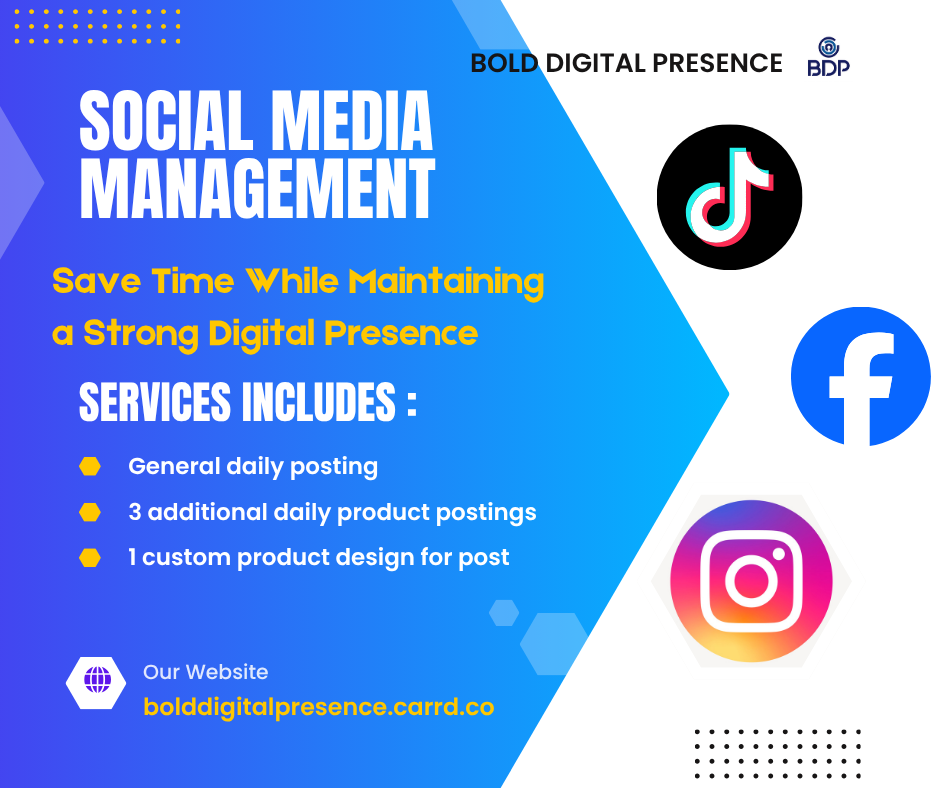 BOLD DIGITAL PRESENCE
BDP

SOCIAL MEDIA MANAGEMENT

Save Time While Maintaining a Strong Digital Presence

SERVICES INCLUDES :

General daily posting

3 additional daily product postings

1 custom product design for post

Our Website
bolddigitalpresence.carrd.co